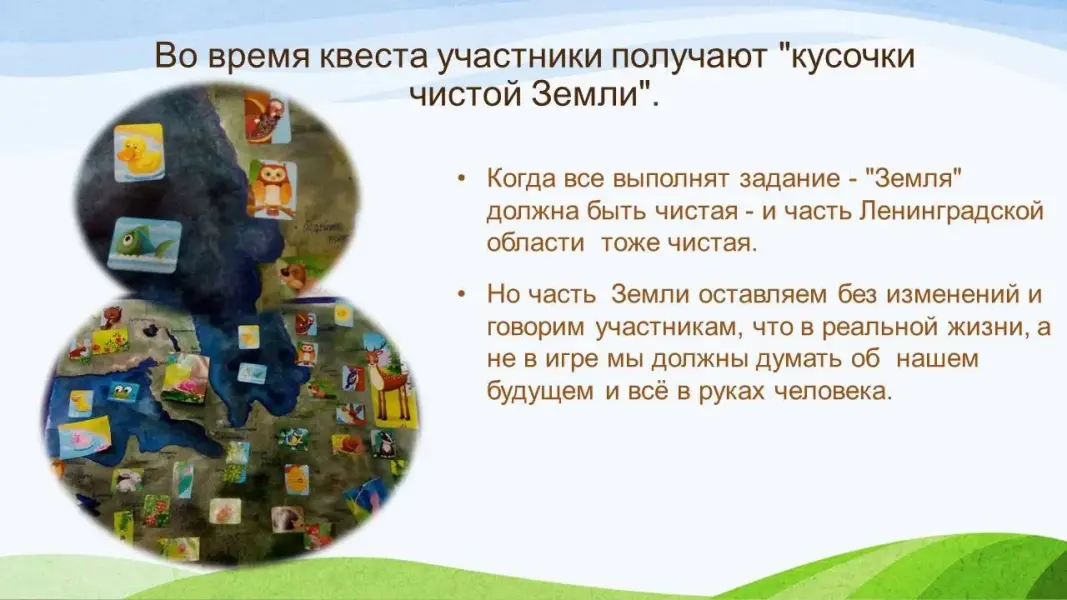 Во время квеста участники получают "кусочки чистой Земли".

• Когда все выполнят задание - "Земля" должна быть чистая - и часть Ленинградской области тоже чистая.

• Но часть Земли оставляем без изменений и говорим участникам, что в реальной жизни, а не в игре мы должны думать об нашем будущем и всё в руках человека.